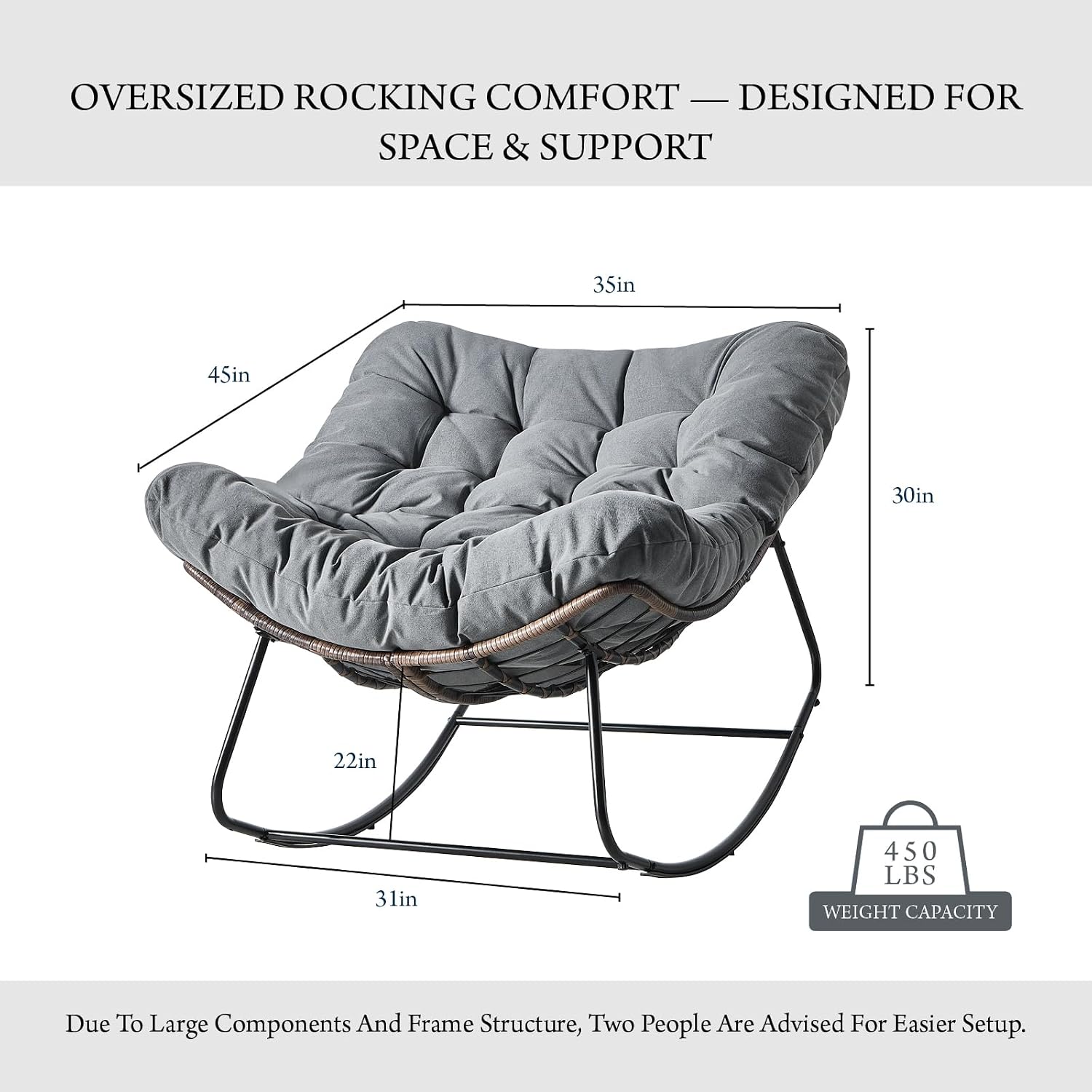 OVERSIZED ROCKING COMFORT — DESIGNED FOR SPACE & SUPPORT

35in

45in

30in

22in

31in

450 LBS

WEIGHT CAPACITY

Due To Large Components And Frame Structure, Two People Are Advised For Easier Setup.